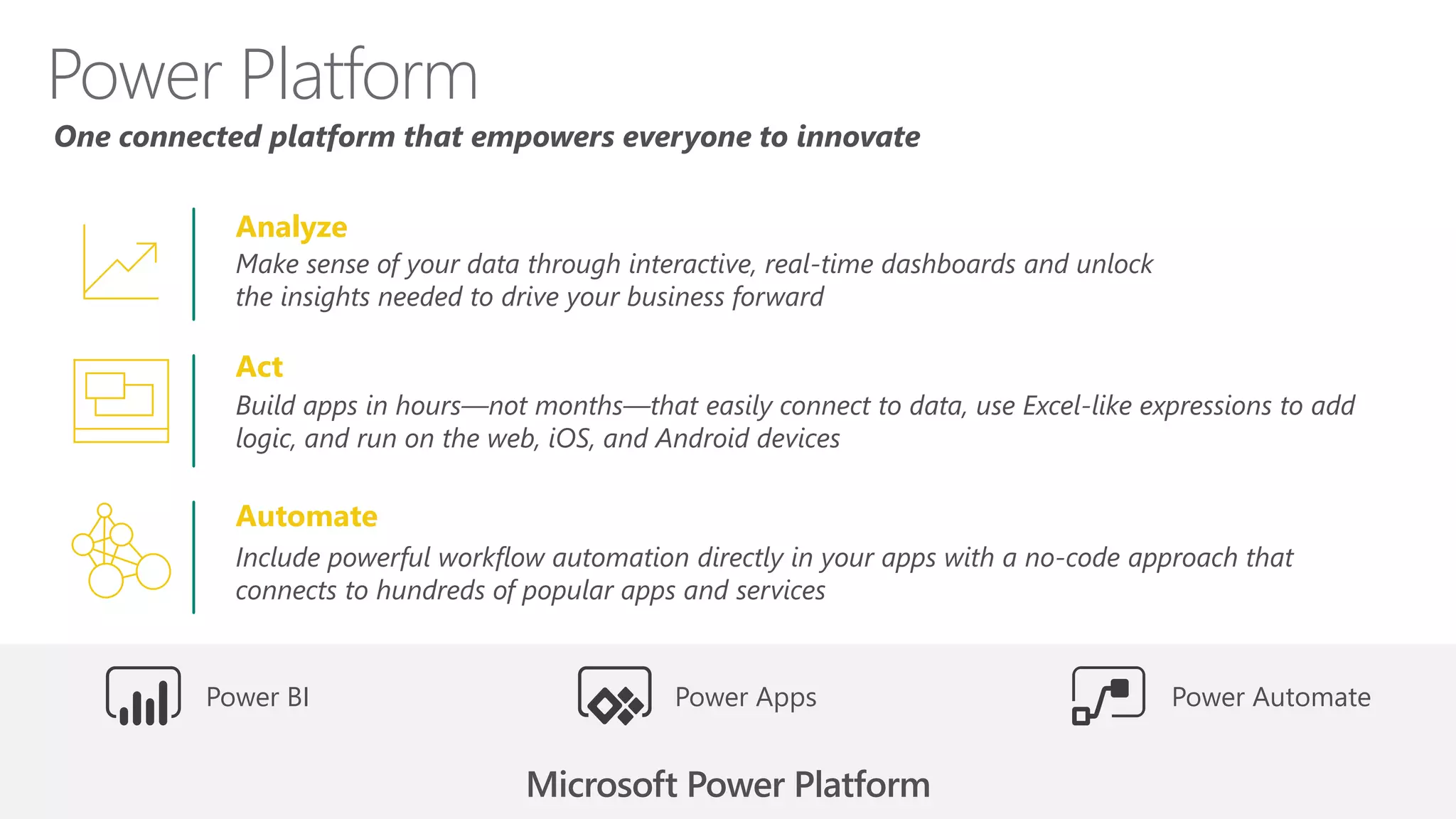 Power Platform

One connected platform that empowers everyone to innovate

Analyze
Make sense of your data through interactive, real-time dashboards and unlock the insights needed to drive your business forward

Act
Build apps in hours—not months—that easily connect to data, use Excel-like expressions to add logic, and run on the web, iOS, and Android devices

Automate
Include powerful workflow automation directly in your apps with a no-code approach that connects to hundreds of popular apps and services

Power BI

Power Apps

Power Automate

Microsoft Power Platform